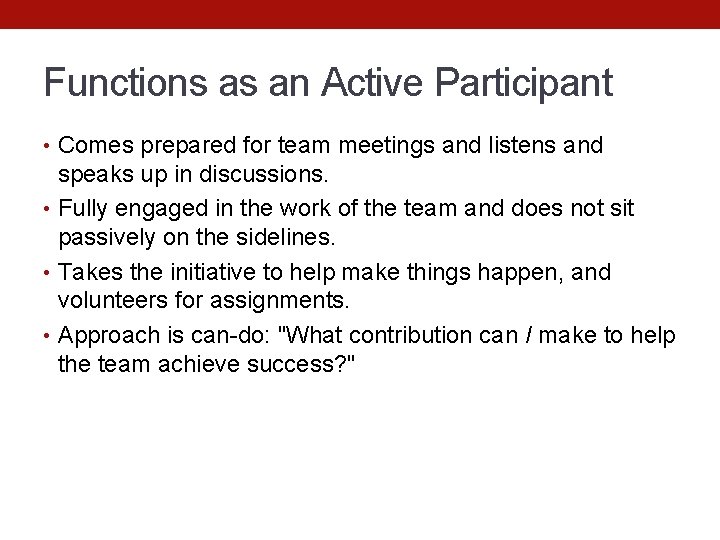 Functions as an Active Participant

• Comes prepared for team meetings and listens and speaks up in discussions.
• Fully engaged in the work of the team and does not sit passively on the sidelines.
• Takes the initiative to help make things happen, and volunteers for assignments.
• Approach is can-do: "What contribution can I make to help the team achieve success?"